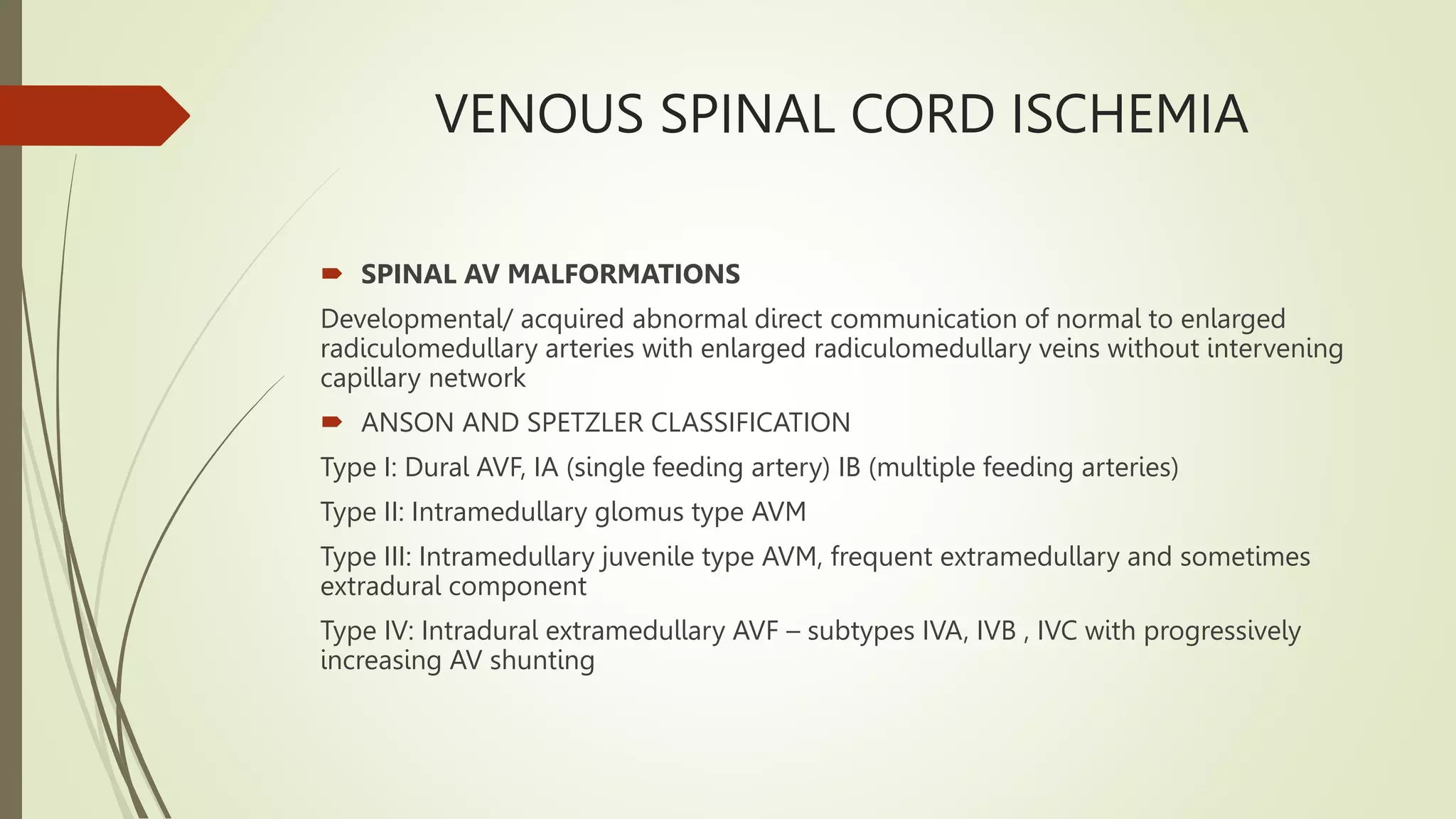 VENOUS SPINAL CORD ISCHEMIA

SPINAL AV MALFORMATIONS

Developmental/ acquired abnormal direct communication of normal to enlarged radiculomedullary arteries with enlarged radiculomedullary veins without intervening capillary network

ANSON AND SPETZLER CLASSIFICATION

Type I: Dural AVF, IA (single feeding artery) IB (multiple feeding arteries)

Type II: Intramedullary glomus type AVM

Type III: Intramedullary juvenile type AVM, frequent extramedullary and sometimes extradural component

Type IV: Intradural extramedullary AVF – subtypes IVA, IVB , IVC with progressively increasing AV shunting